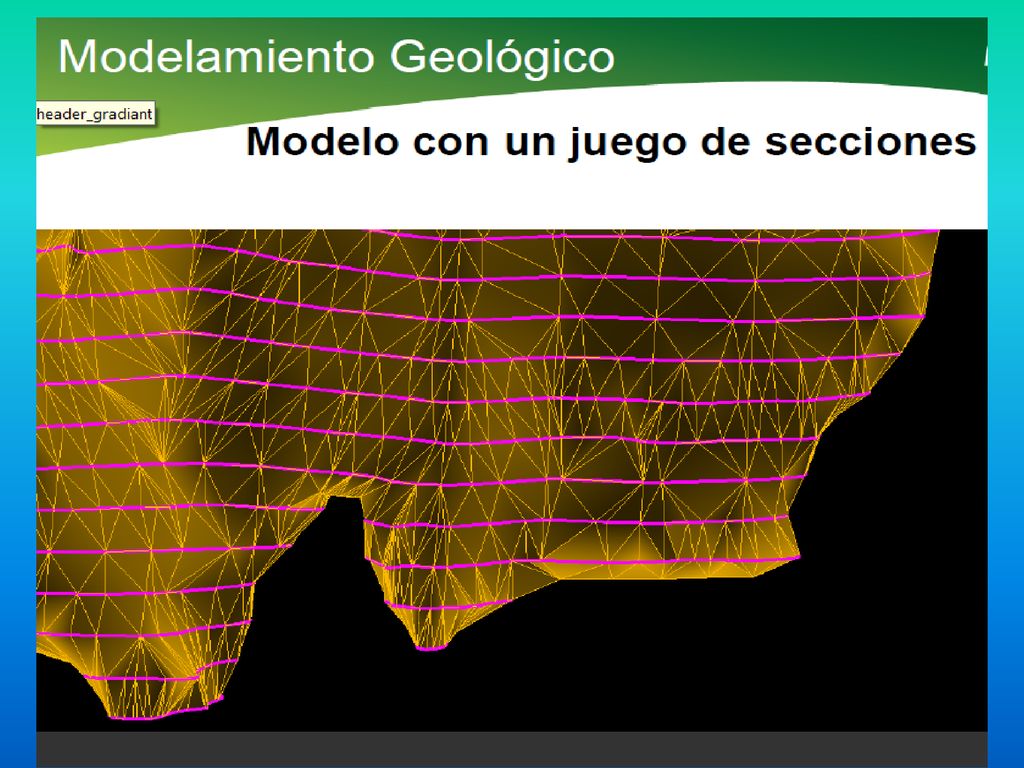 Modelamiento Geológico

header_gradiant

Modelo con un juego de secciones